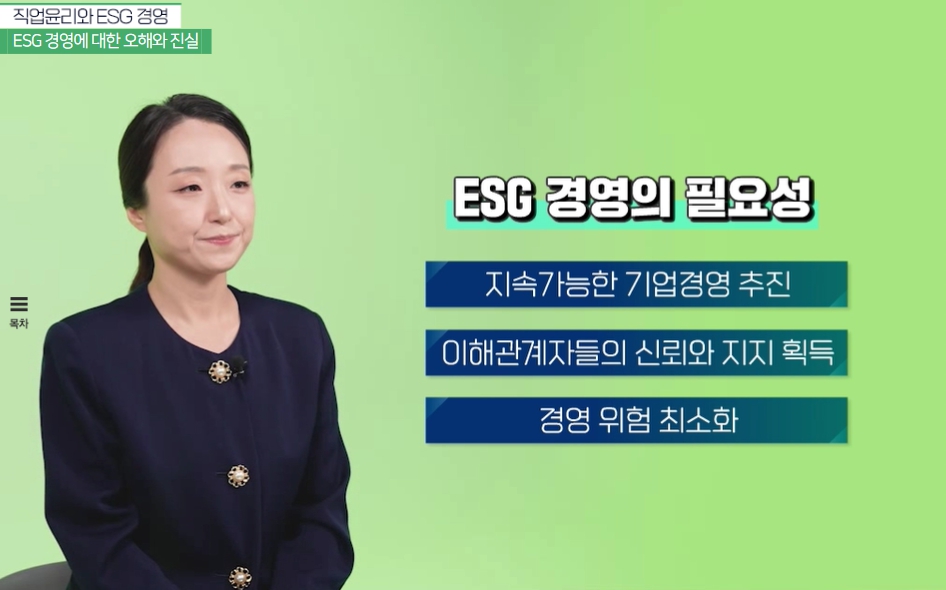 직업윤리와 ESG 경영

ESG 경영에 대한 오해와 진실

목차

ESG 경영의 필요성

지속가능한 기업경영 추진

이해관계자들의 신뢰와 지지 획득

경영 위험 최소화